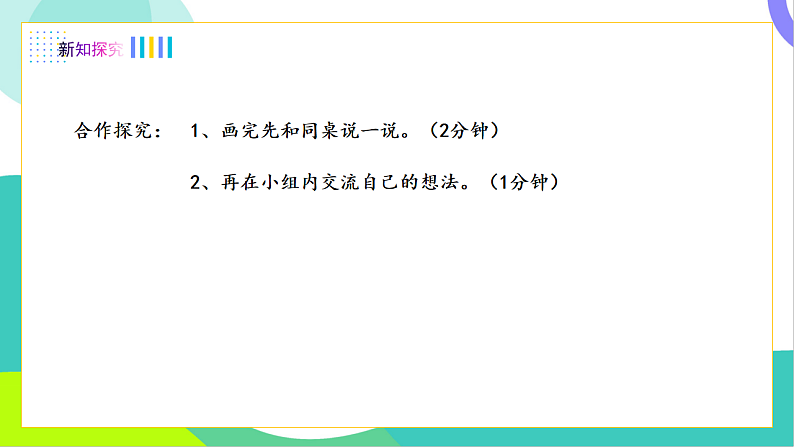 新知探究

合作探究： 1、画完先和同桌说一说。（2分钟）

2、再在小组内交流自己的想法。（1分钟）